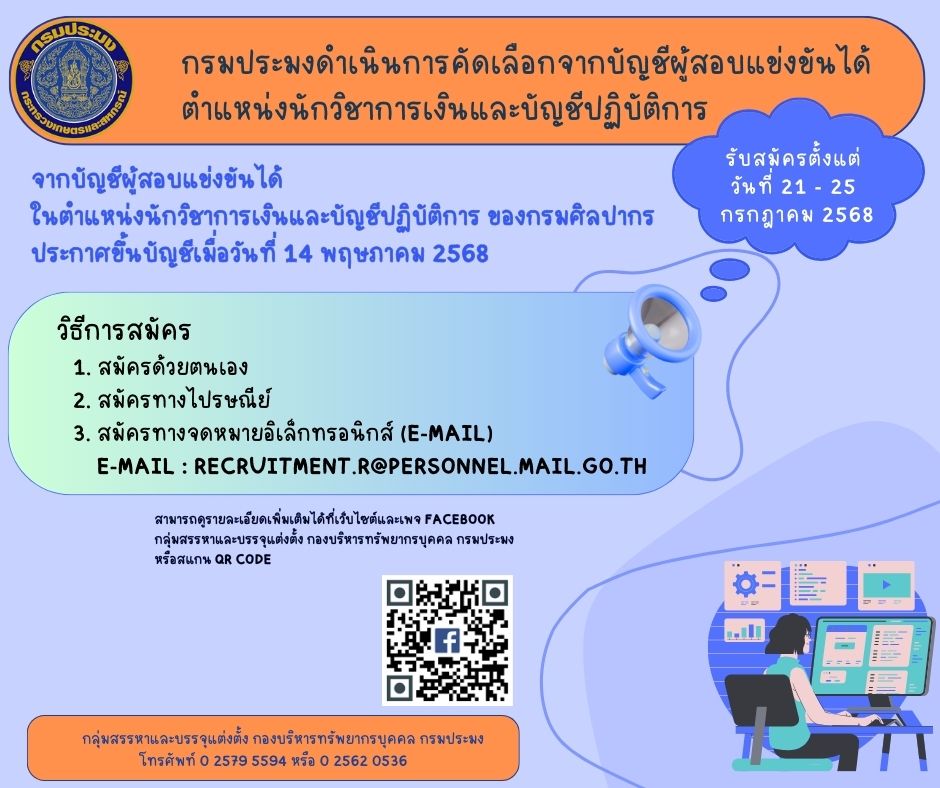 กรมประมง
กระทรวงเกษตรและสหกรณ์

กรมประมงดำเนินการคัดเลือกจากบัญชีผู้สอบแข่งขันได้ ตำแหน่งนักวิชาการเงินและบัญชีปฏิบัติการ

รับสมัครตั้งแต่ วันที่ 21 - 25 กรกฎาคม 2568

จากบัญชีผู้สอบแข่งขันได้ ในตำแหน่งนักวิชาการเงินและบัญชีปฏิบัติการ ของกรมศิลปากร ประกาศขึ้นบัญชีเมื่อวันที่ 14 พฤษภาคม 2568

วิธีการสมัคร
1. สมัครด้วยตนเอง
2. สมัครทางไปรษณีย์
3. สมัครทางจดหมายอิเล็กทรอนิกส์ (E-MAIL)
E-MAIL : RECRUITMENT.R@PERSONNEL.MAIL.GO.TH

สามารถดูรายละเอียดเพิ่มเติมได้ที่เว็บไซต์และเพจ FACEBOOK กลุ่มสรรหาและบรรจุแต่งตั้ง กองบริหารทรัพยากรบุคคล กรมประมง หรือสแกน QR CODE

กลุ่มสรรหาและบรรจุแต่งตั้ง กองบริหารทรัพยากรบุคคล กรมประมง
โทรศัพท์ 0 2579 5594 หรือ 0 2562 0536